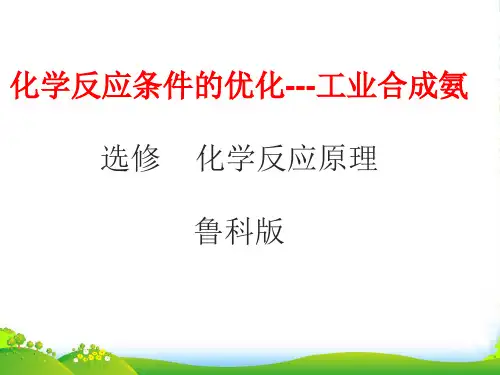 化学反应条件的优化---工业合成氨

选修　化学反应原理

鲁科版